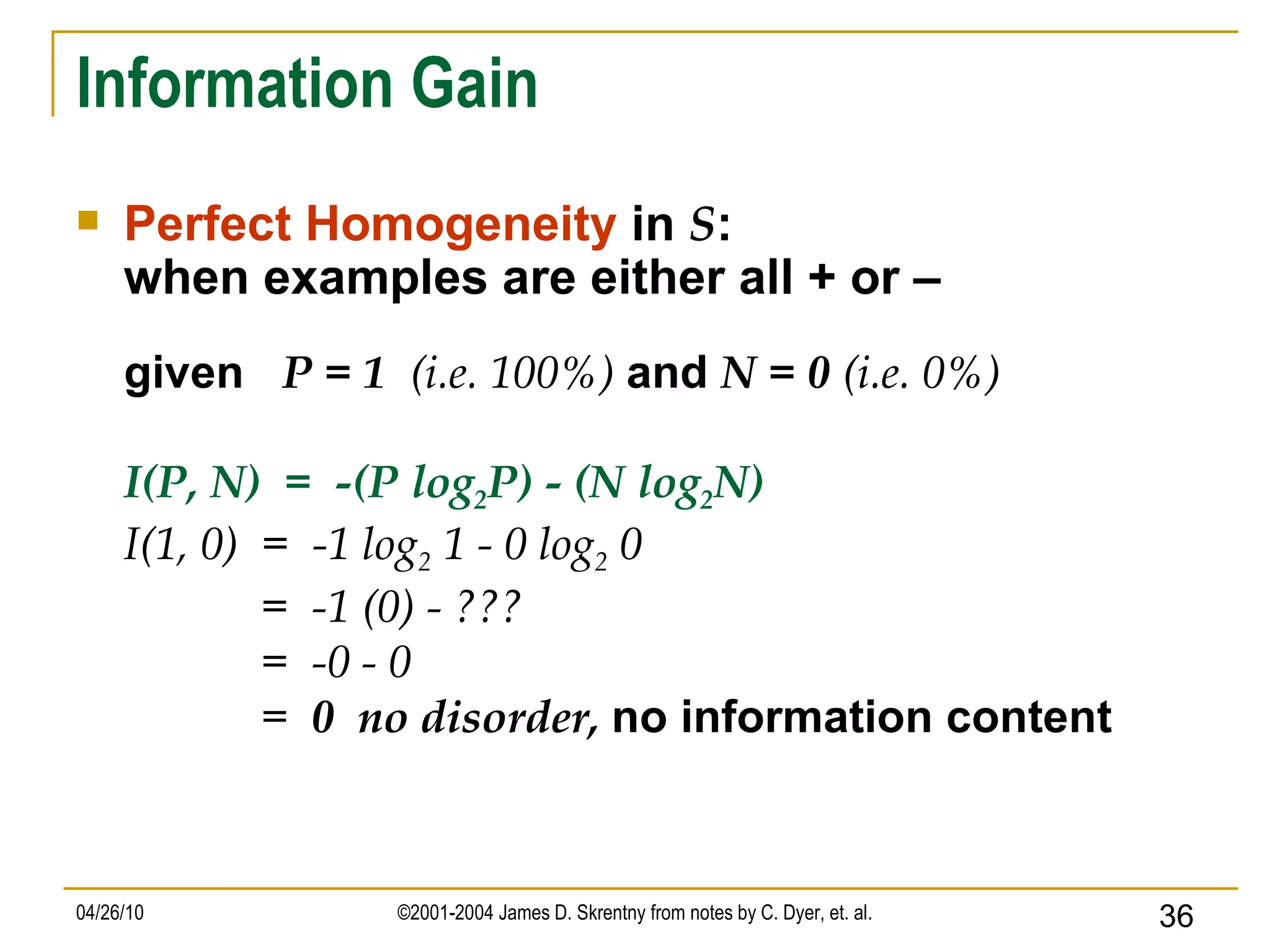 Information Gain

Perfect Homogeneity in $S$:
when examples are either all + or –

given $P = 1$ (i.e. 100%) and $N = 0$ (i.e. 0%)

$I(P, N) = -(P \log_2 P) - (N \log_2 N)$
$I(1, 0) = -1 \log_2 1 - 0 \log_2 0$
$= -1 (0) - ???$
$= -0 - 0$
$= 0$ no disorder, no information content

04/26/10

©2001-2004 James D. Skrentny from notes by C. Dyer, et. al.

36